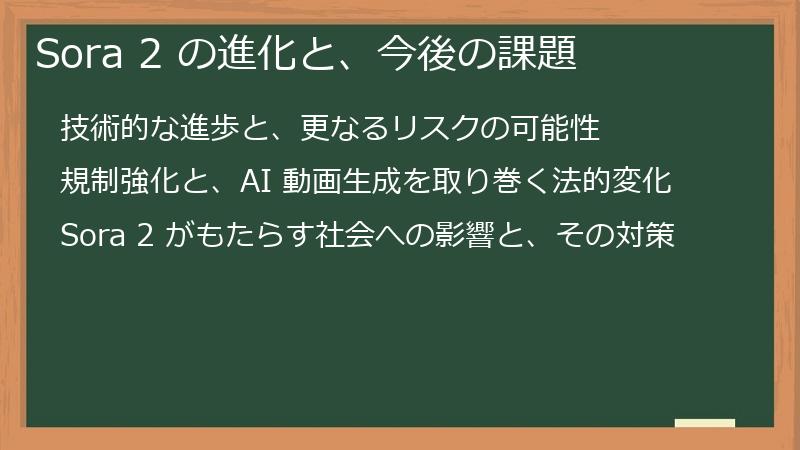 Sora 2 の進化と、今後の課題

技術的な進歩と、更なるリスクの可能性

規制強化と、AI 動画生成を取り巻く法的変化

Sora 2 がもたらす社会への影響と、その対策